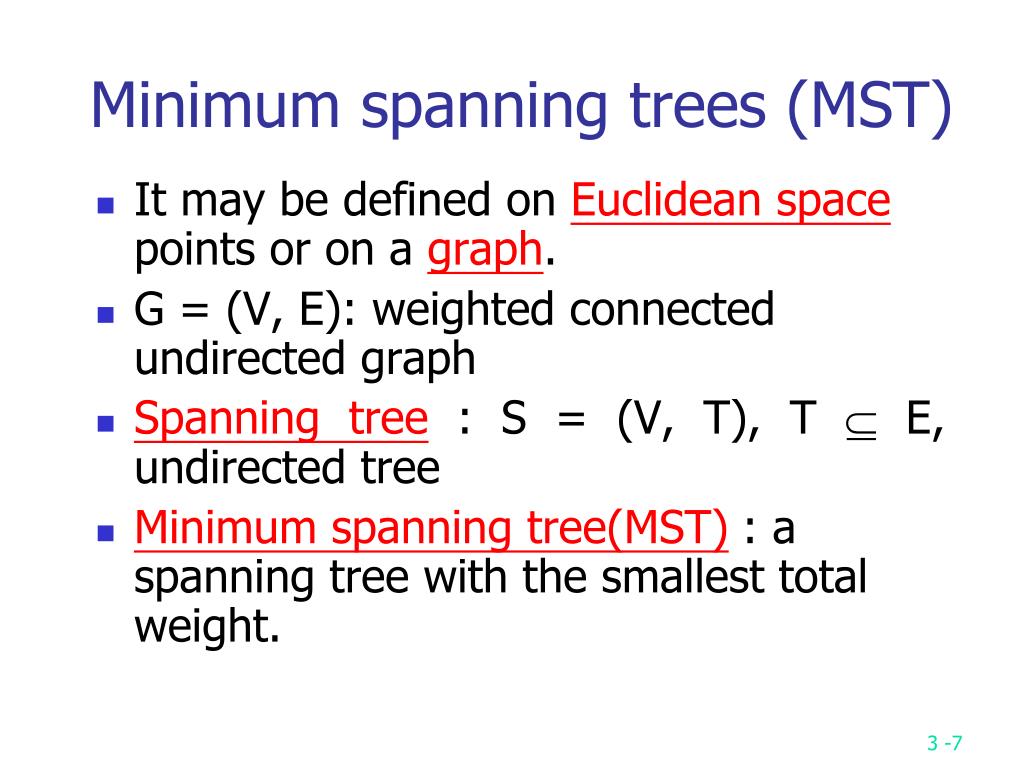 Minimum spanning trees (MST)

- It may be defined on Euclidean space points or on a graph.
- G = (V, E): weighted connected undirected graph
- Spanning tree : S = (V, T), T $\subseteq$ E, undirected tree
- Minimum spanning tree(MST) : a spanning tree with the smallest total weight.

3 -7